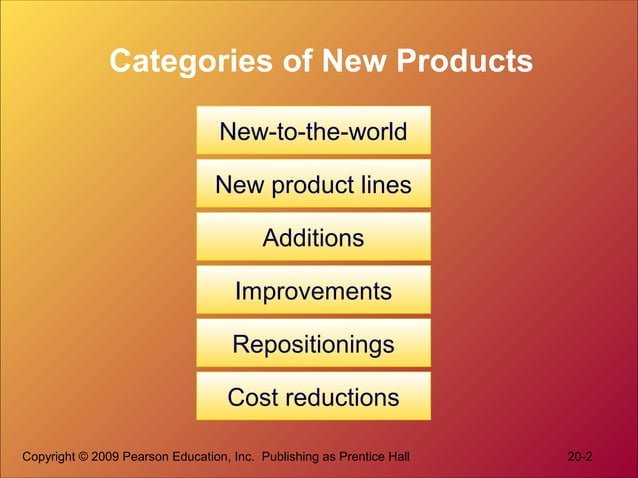 Categories of New Products

New-to-the-world

New product lines

Additions

Improvements

Repositionings

Cost reductions

Copyright © 2009 Pearson Education, Inc. Publishing as Prentice Hall

20-2